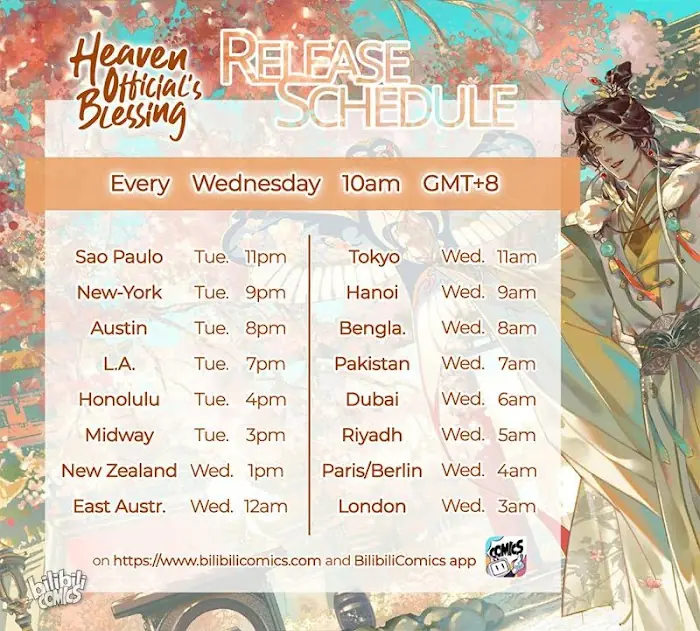 Heaven Official's Blessing

RELEASE SCHEDULE

Every Wednesday 10am GMT+8

| | | |
|---|---|---|
| Sao Paulo | Tue. | 11pm |
| New-York | Tue. | 9pm |
| Austin | Tue. | 8pm |
| L.A. | Tue. | 7pm |
| Honolulu | Tue. | 4pm |
| Midway | Tue. | 3pm |
| New Zealand | Wed. | 1pm |
| East Austr. | Wed. | 12am |

| | | |
|---|---|---|
| Tokyo | Wed. | 11am |
| Hanoi | Wed. | 9am |
| Bengla. | Wed. | 8am |
| Pakistan | Wed. | 7am |
| Dubai | Wed. | 6am |
| Riyadh | Wed. | 5am |
| Paris/Berlin | Wed. | 4am |
| London | Wed. | 3am |

on https://www.bilibilicomics.com and BilibiliComics app

COMICS

bilibili COMICS